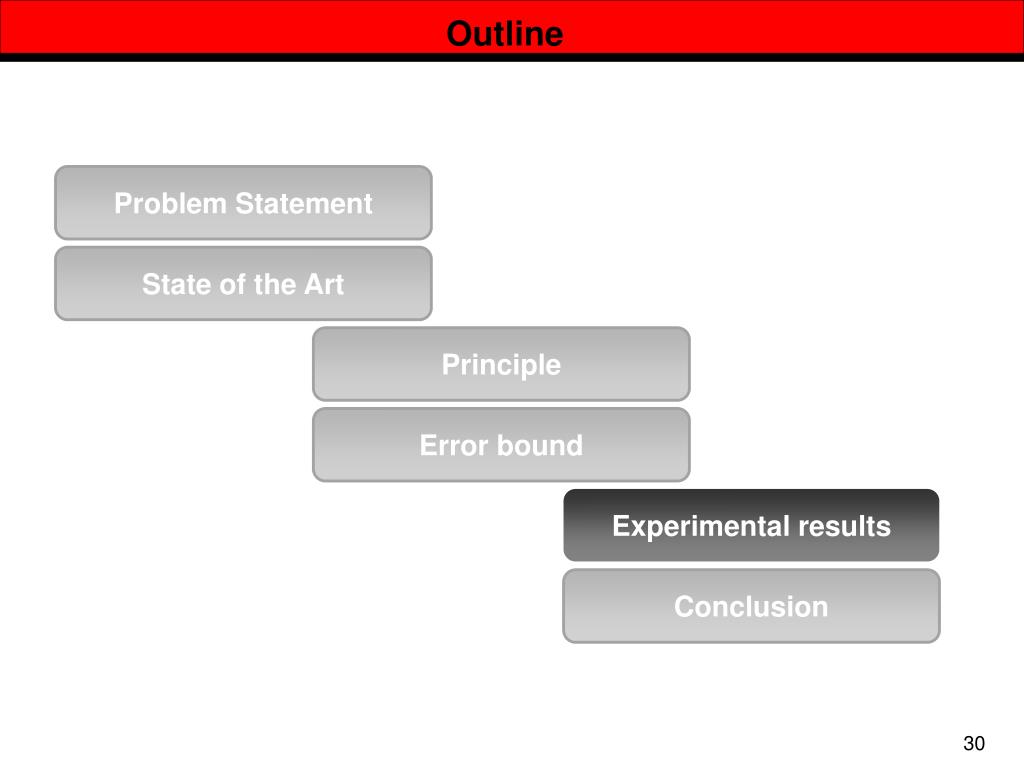 Outline

Problem Statement

State of the Art

Principle

Error bound

Experimental results

Conclusion

30